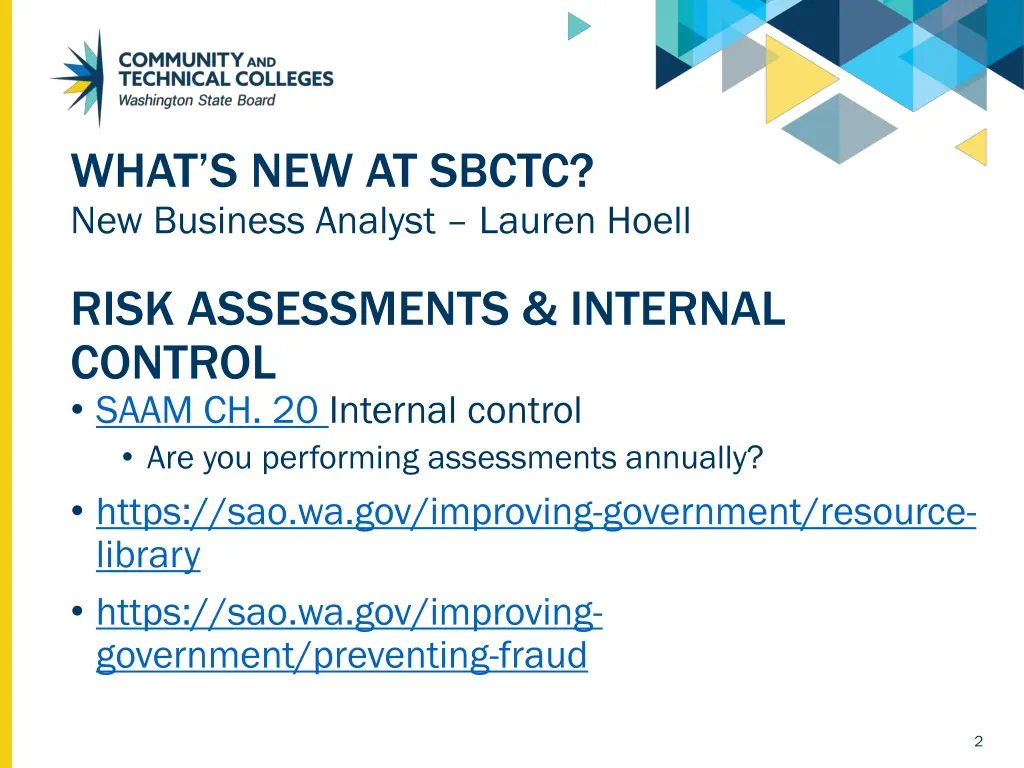 COMMUNITY AND TECHNICAL COLLEGES
Washington State Board

WHAT'S NEW AT SBCTC?
New Business Analyst – Lauren Hoell

RISK ASSESSMENTS & INTERNAL CONTROL

• SAAM CH. 20 Internal control
  • Are you performing assessments annually?
• https://sao.wa.gov/improving-government/resource-library
• https://sao.wa.gov/improving-government/preventing-fraud

2